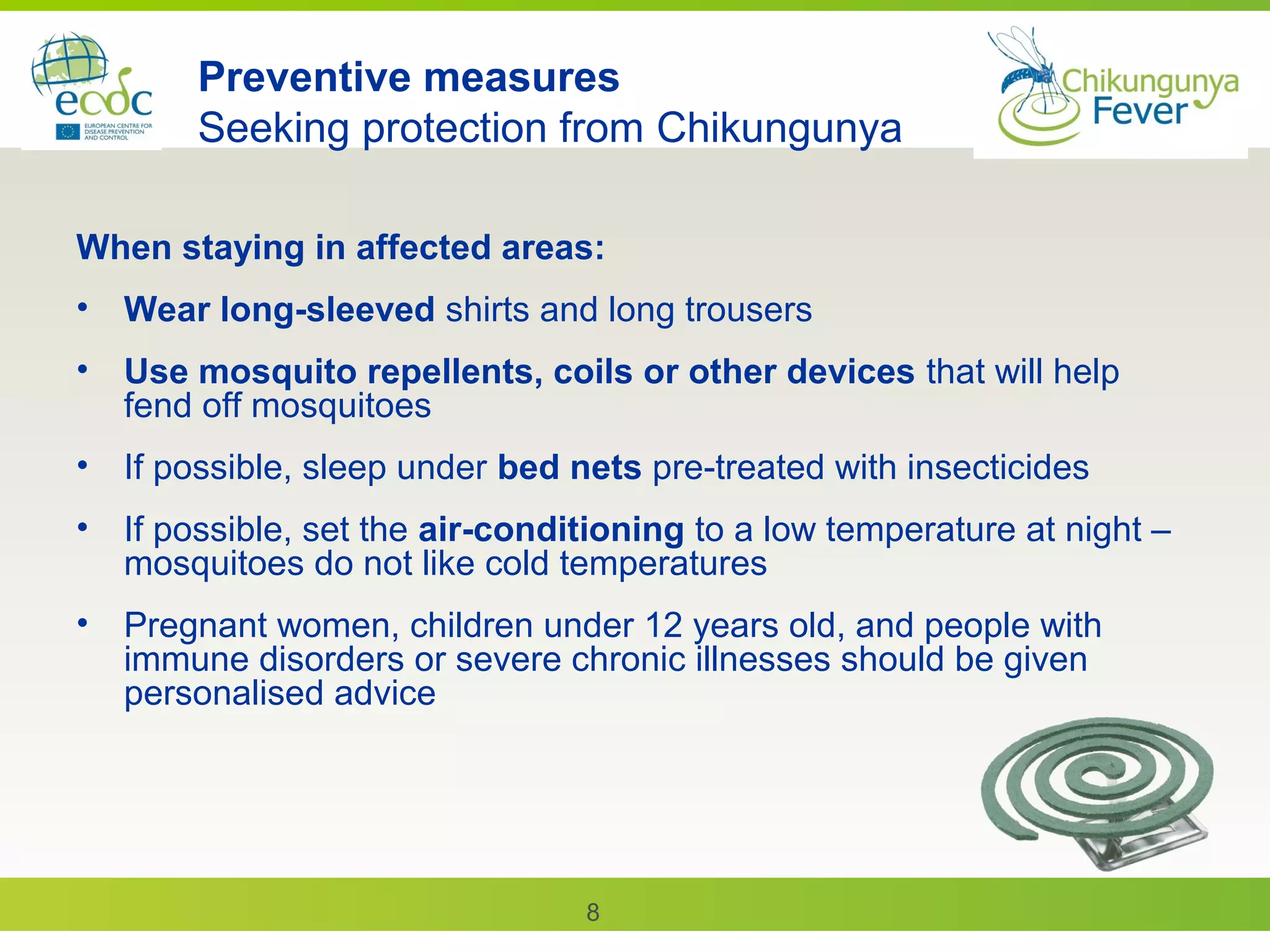 ecdc
EUROPEAN CENTRE FOR DISEASE PREVENTION AND CONTROL

Preventive measures
Seeking protection from Chikungunya

Chikungunya Fever

When staying in affected areas:

• Wear long-sleeved shirts and long trousers

• Use mosquito repellents, coils or other devices that will help fend off mosquitoes

• If possible, sleep under bed nets pre-treated with insecticides

• If possible, set the air-conditioning to a low temperature at night – mosquitoes do not like cold temperatures

• Pregnant women, children under 12 years old, and people with immune disorders or severe chronic illnesses should be given personalised advice

8